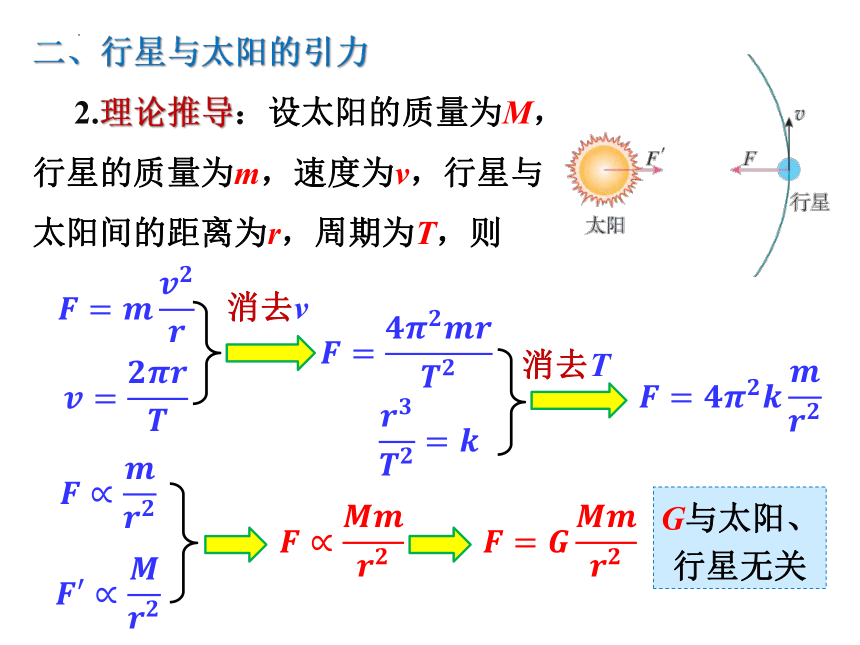 二、行星与太阳的引力

2.理论推导：设太阳的质量为$M$，行星的质量为$m$，速度为$v$，行星与太阳间的距离为$r$，周期为$T$，则

$F'$

太阳

$v$

$F$

行星

$F = m\frac{v^2}{r}$

$v = \frac{2\pi r}{T}$

消去$v$

$F = \frac{4\pi^2 mr}{T^2}$

$\frac{r^3}{T^2} = k$

消去$T$

$F = 4\pi^2 k\frac{m}{r^2}$

$F \propto \frac{m}{r^2}$

$F' \propto \frac{M}{r^2}$

$F \propto \frac{Mm}{r^2}$

$F = G\frac{Mm}{r^2}$

$G$与太阳、行星无关